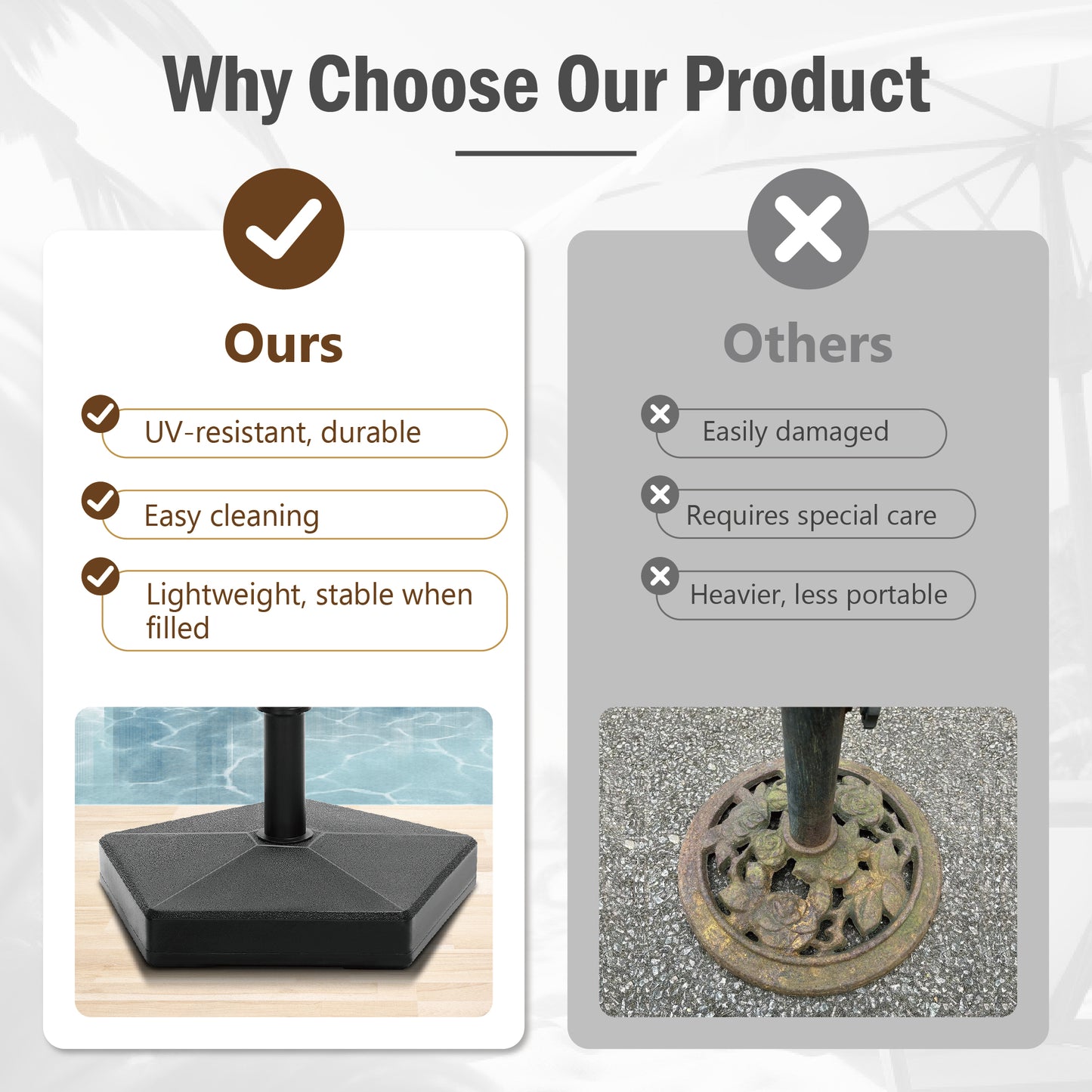 Why Choose Our Product

Ours

UV-resistant, durable

Easy cleaning

Lightweight, stable when filled

Others

Easily damaged

Requires special care

Heavier, less portable